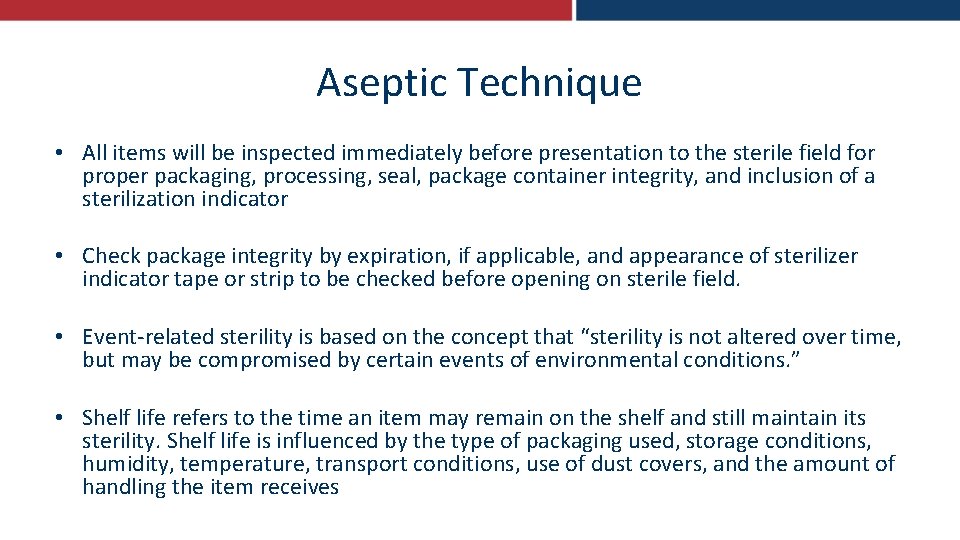 Aseptic Technique

• All items will be inspected immediately before presentation to the sterile field for proper packaging, processing, seal, package container integrity, and inclusion of a sterilization indicator

• Check package integrity by expiration, if applicable, and appearance of sterilizer indicator tape or strip to be checked before opening on sterile field.

• Event-related sterility is based on the concept that "sterility is not altered over time, but may be compromised by certain events of environmental conditions."

• Shelf life refers to the time an item may remain on the shelf and still maintain its sterility. Shelf life is influenced by the type of packaging used, storage conditions, humidity, temperature, transport conditions, use of dust covers, and the amount of handling the item receives